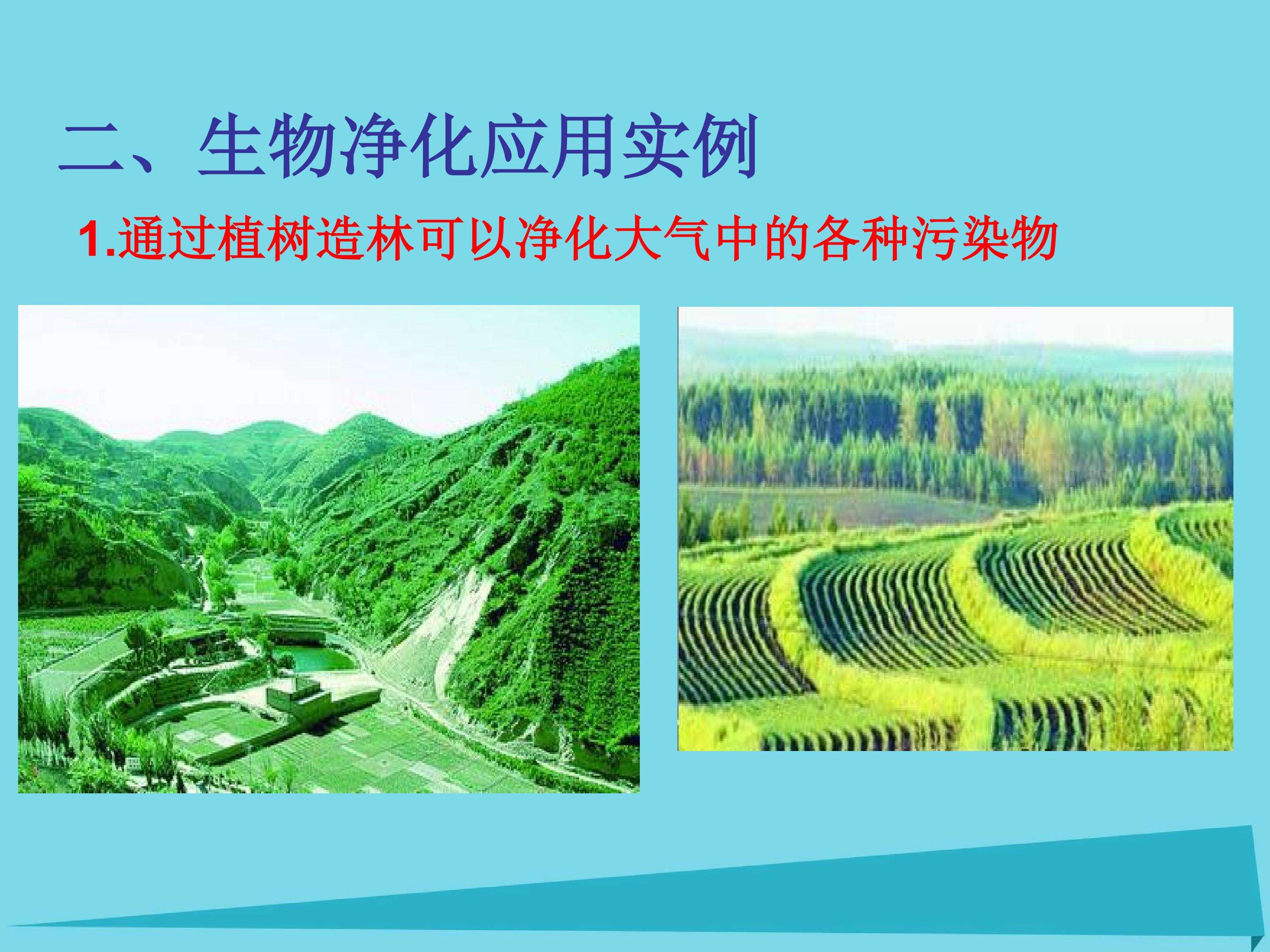 二、生物净化应用实例

1.通过植树造林可以净化大气中的各种污染物